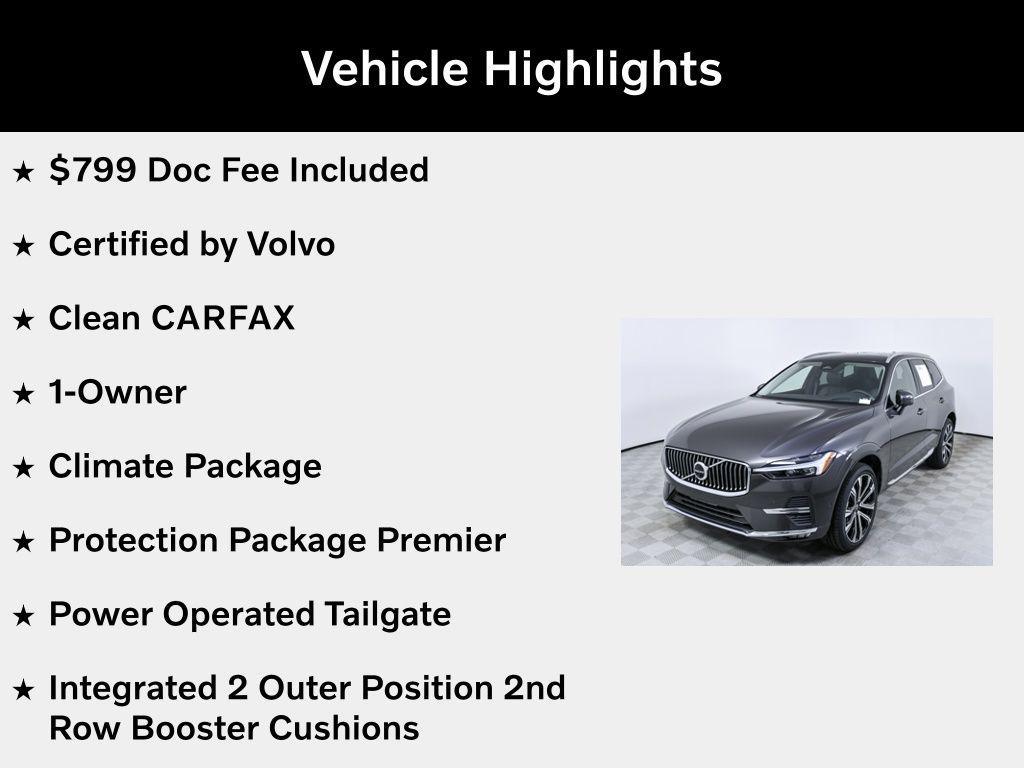 Vehicle Highlights

★ $799 Doc Fee Included

★ Certified by Volvo

★ Clean CARFAX

★ 1-Owner

★ Climate Package

★ Protection Package Premier

★ Power Operated Tailgate

★ Integrated 2 Outer Position 2nd Row Booster Cushions